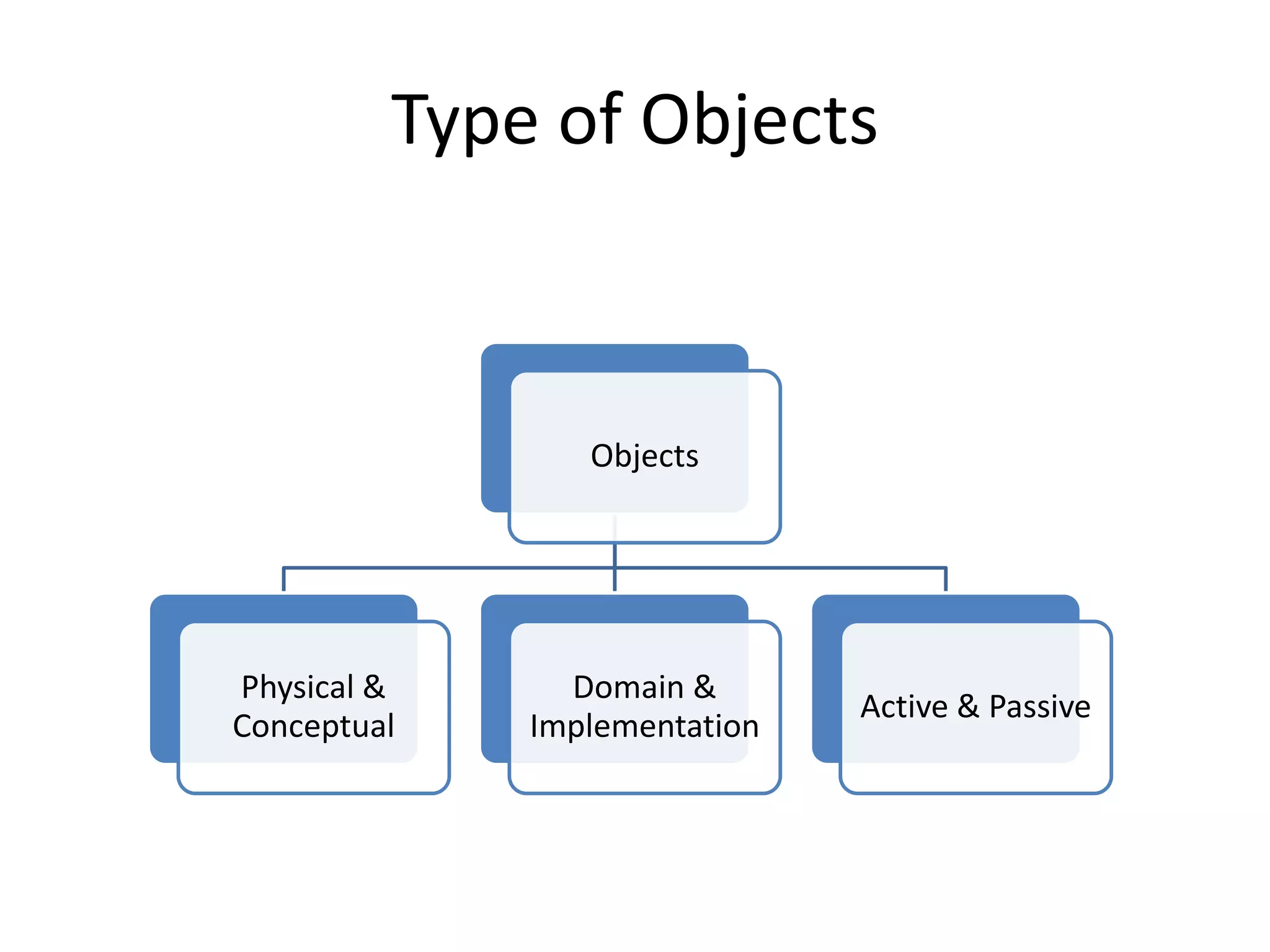 Type of Objects

Objects

Physical & Conceptual

Domain & Implementation

Active & Passive